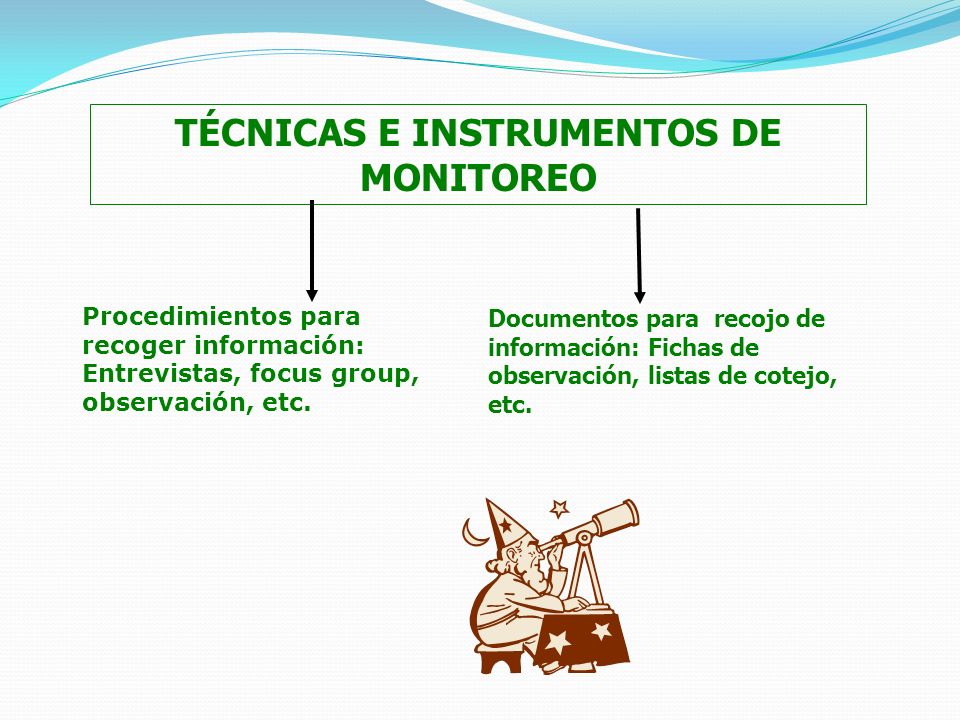 TÉCNICAS E INSTRUMENTOS DE MONITOREO

Procedimientos para recoger información: Entrevistas, focus group, observación, etc.

Documentos para recojo de información: Fichas de observación, listas de cotejo, etc.